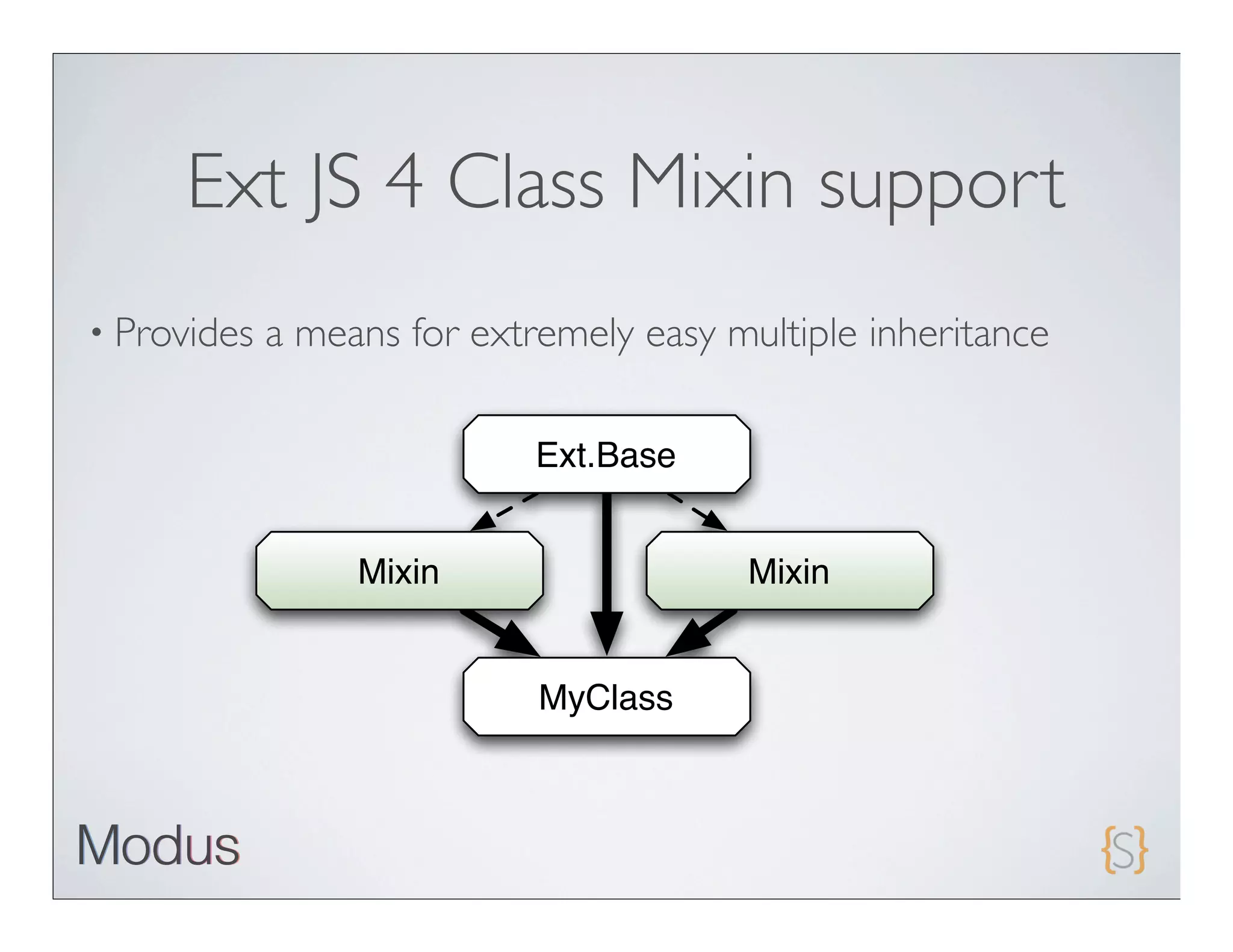 Ext JS 4 Class Mixin support

• Provides a means for extremely easy multiple inheritance

Ext.Base

Mixin

Mixin

MyClass

Modus

{S}